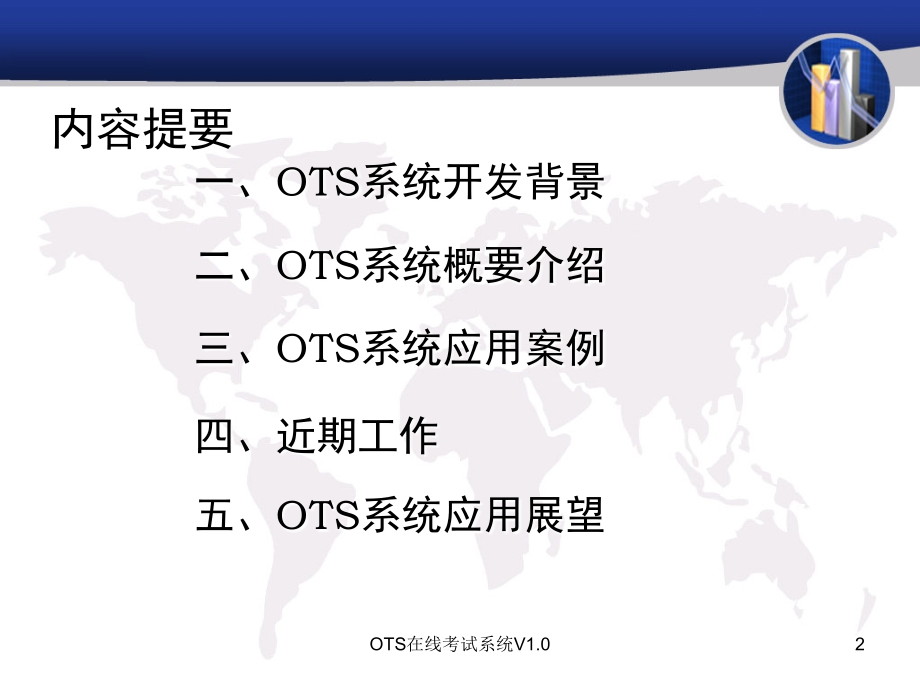 内容提要

一、OTS系统开发背景

二、OTS系统概要介绍

三、OTS系统应用案例

四、近期工作

五、OTS系统应用展望

OTS在线考试系统V1.0

2